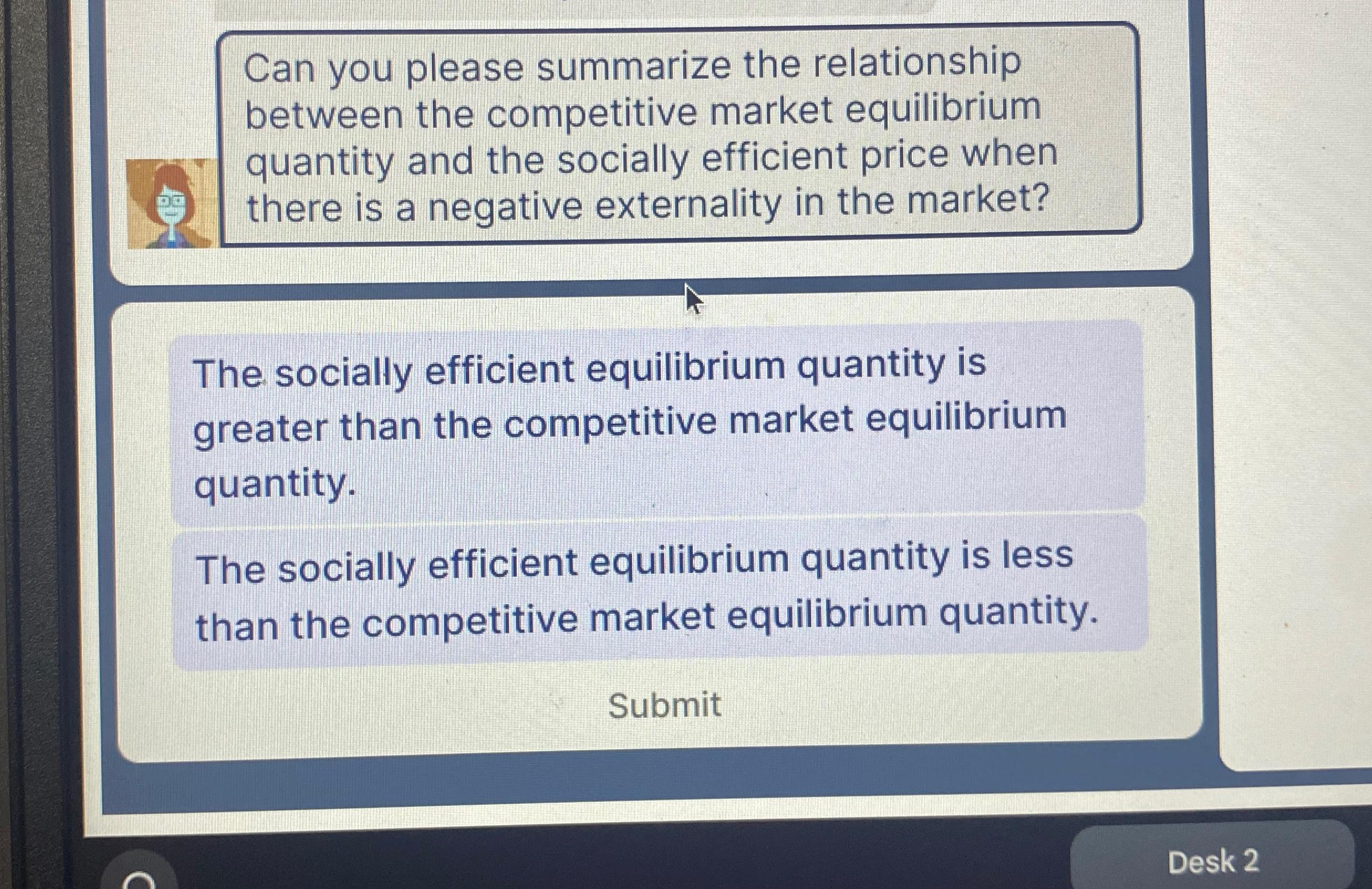 Can you please summarize the relationship between the competitive market equilibrium quantity and the socially efficient price when there is a negative externality in the market?

The socially efficient equilibrium quantity is greater than the competitive market equilibrium quantity.

The socially efficient equilibrium quantity is less than the competitive market equilibrium quantity.

Submit

Desk 2